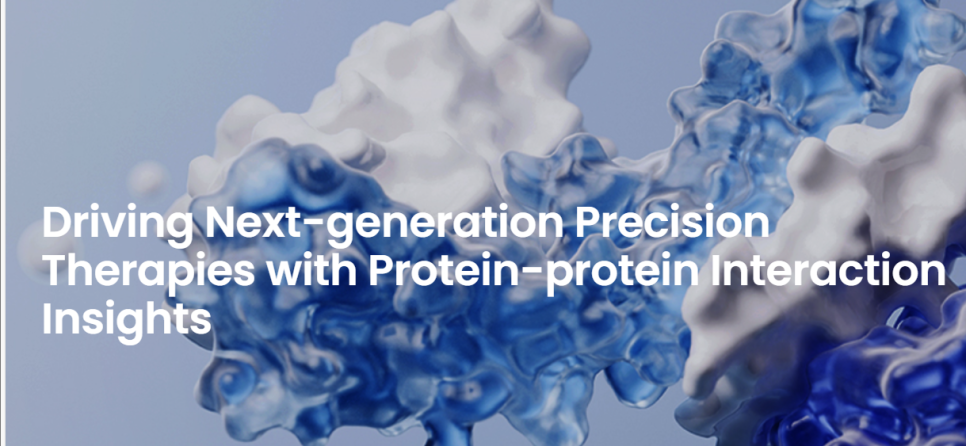 Driving Next-generation Precision Therapies with Protein-protein Interaction Insights